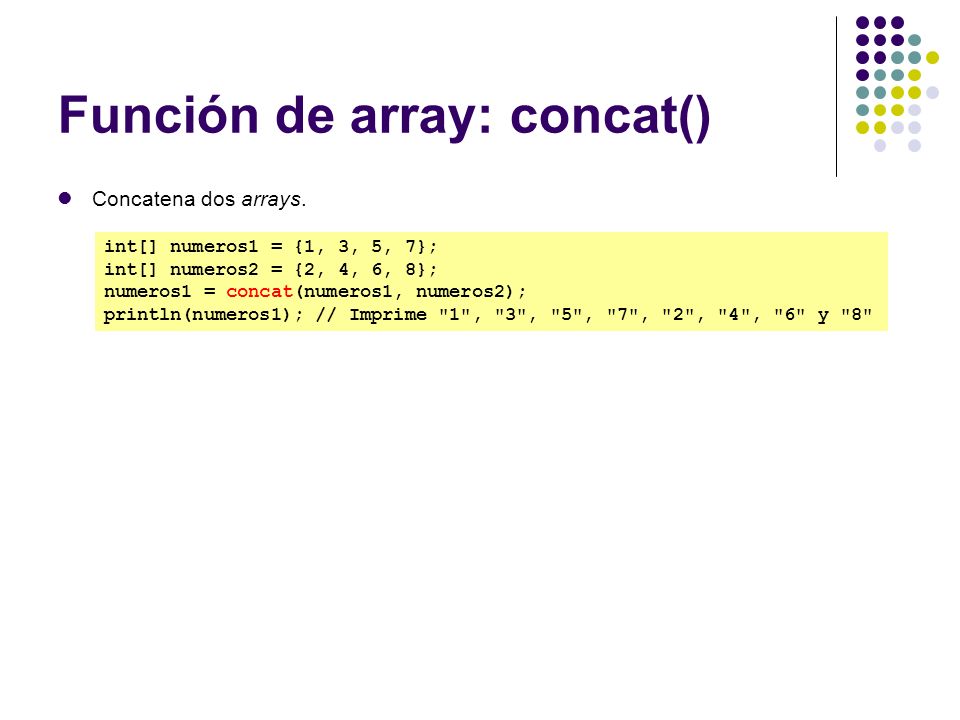 Función de array: concat()

Concatena dos arrays.

int[] numeros1 = {1, 3, 5, 7};
int[] numeros2 = {2, 4, 6, 8};
numeros1 = concat(numeros1, numeros2);
println(numeros1); // Imprime "1", "3", "5", "7", "2", "4", "6" y "8"